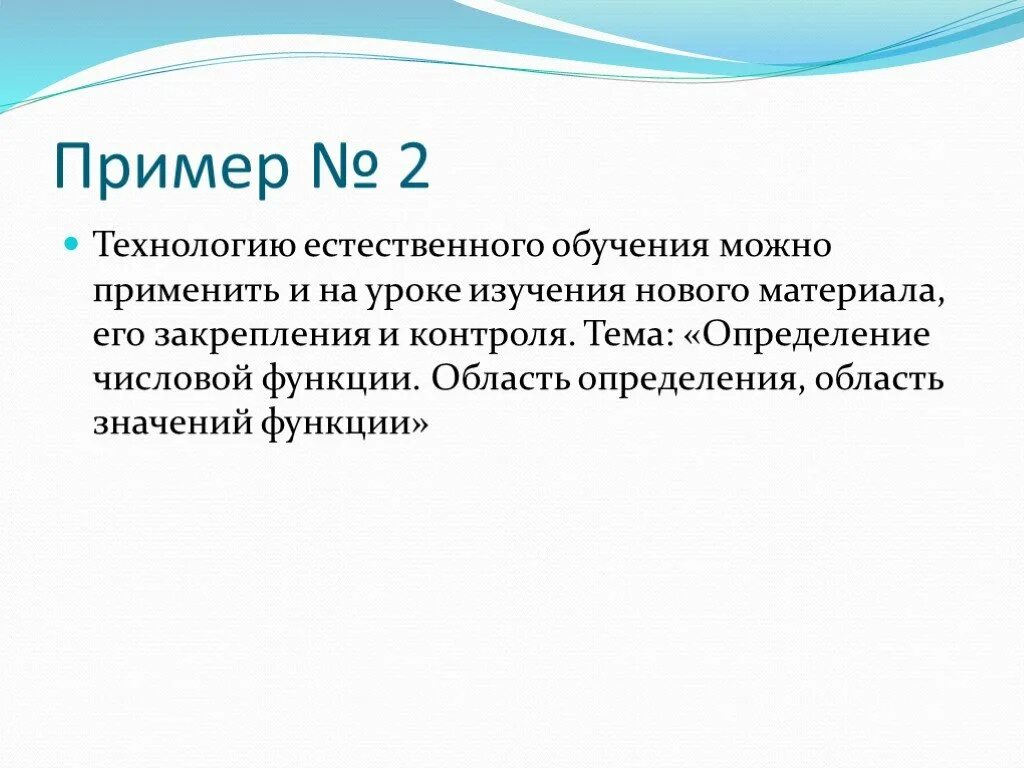 Пример № 2

Технологию естественного обучения можно применить и на уроке изучения нового материала, его закрепления и контроля. Тема: «Определение числовой функции. Область определения, область значений функции»